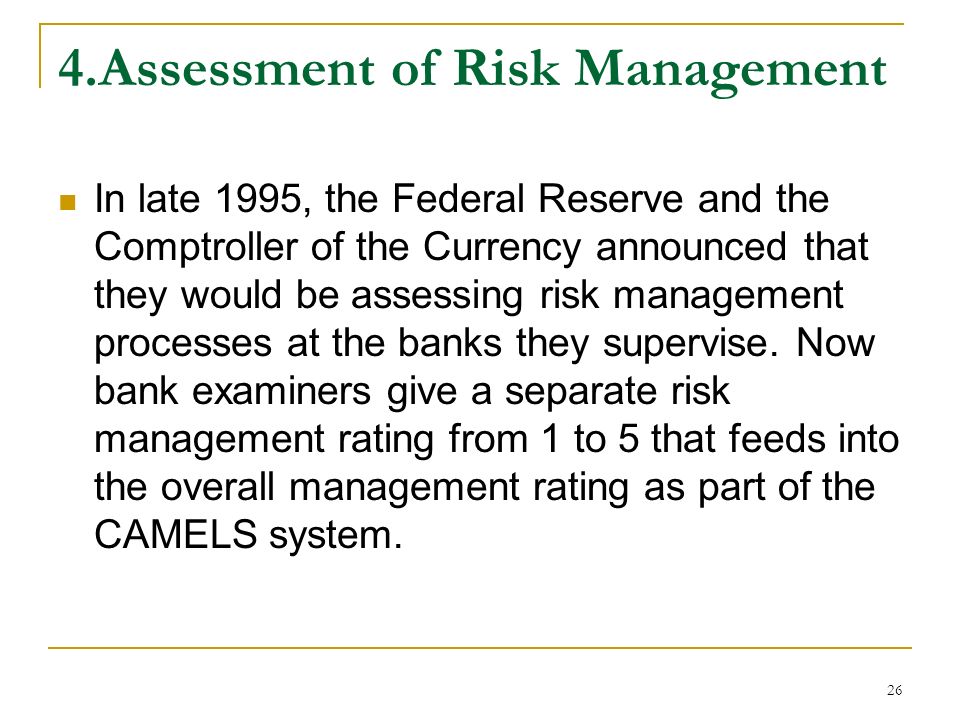 4.Assessment of Risk Management

In late 1995, the Federal Reserve and the Comptroller of the Currency announced that they would be assessing risk management processes at the banks they supervise. Now bank examiners give a separate risk management rating from 1 to 5 that feeds into the overall management rating as part of the CAMELS system.

26